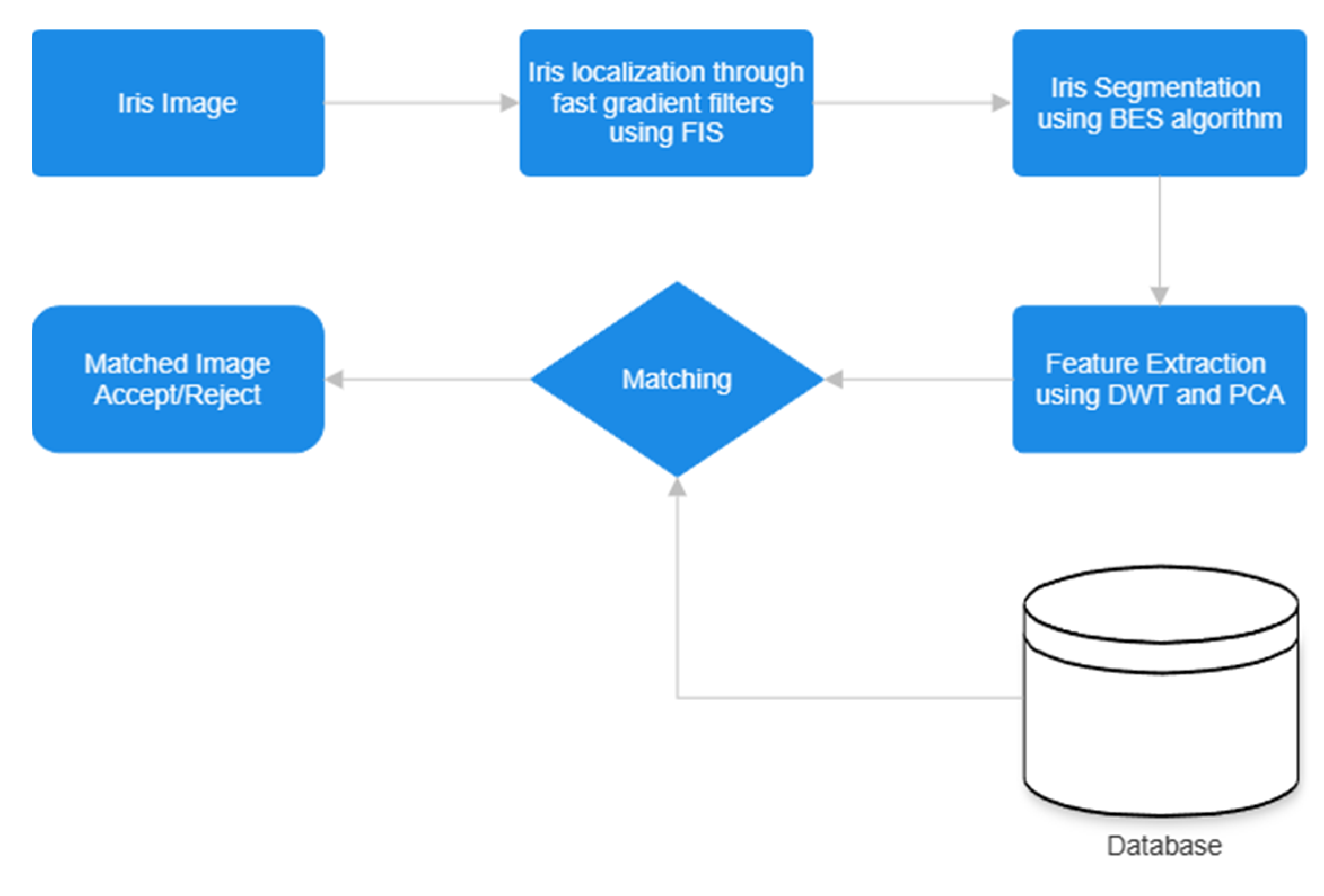 Iris Image

Iris localization through fast gradient filters using FIS

Iris Segmentation using BES algorithm

Feature Extraction using DWT and PCA

Matching

Matched Image Accept/Reject

Database